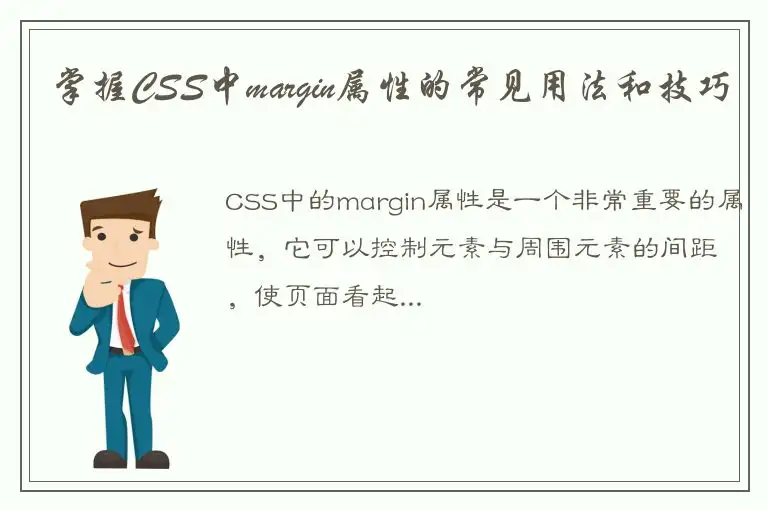 掌握CSS中margin属性的常见用法和技巧

CSS中的margin属性是一个非常重要的属性，它可以控制元素与周围元素的间距，使页面看起...